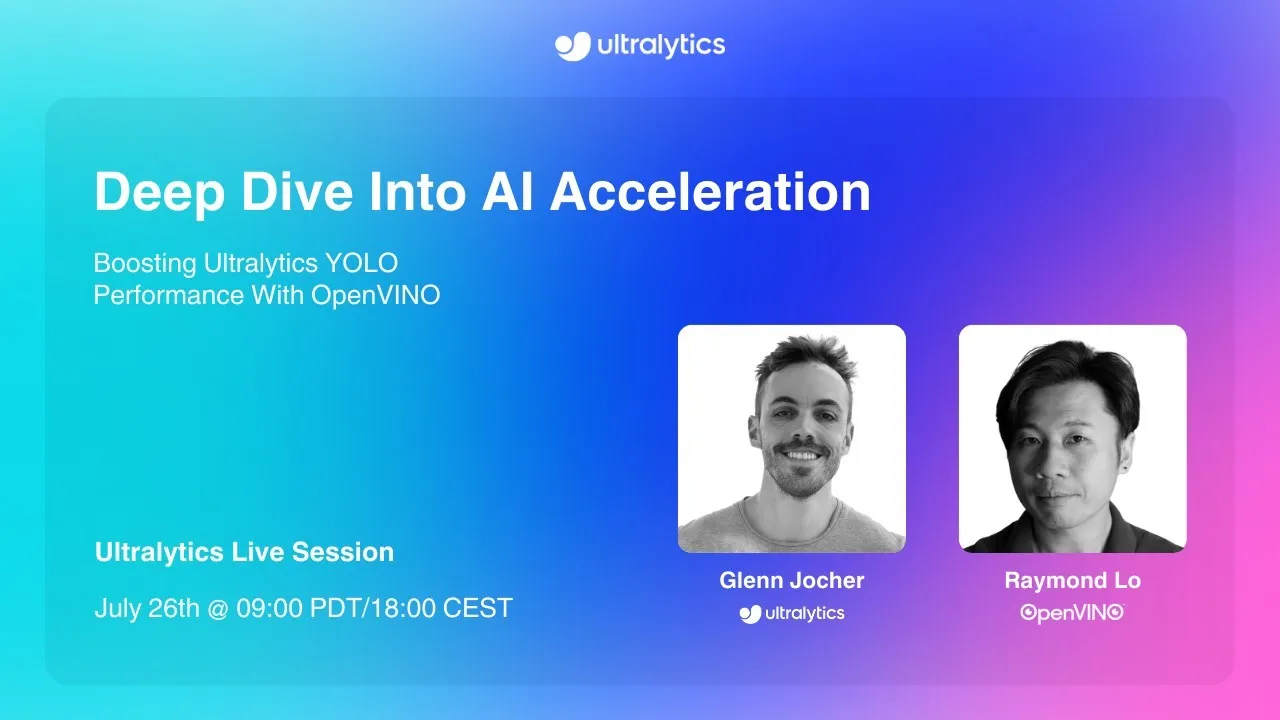 ultralytics

Deep Dive Into AI Acceleration

Boosting Ultralytics YOLO Performance With OpenVINO

Ultralytics Live Session

July 26th @ 09:00 PDT/18:00 CEST

Glenn Jocher
ultralytics

Raymond Lo
OpenVINO